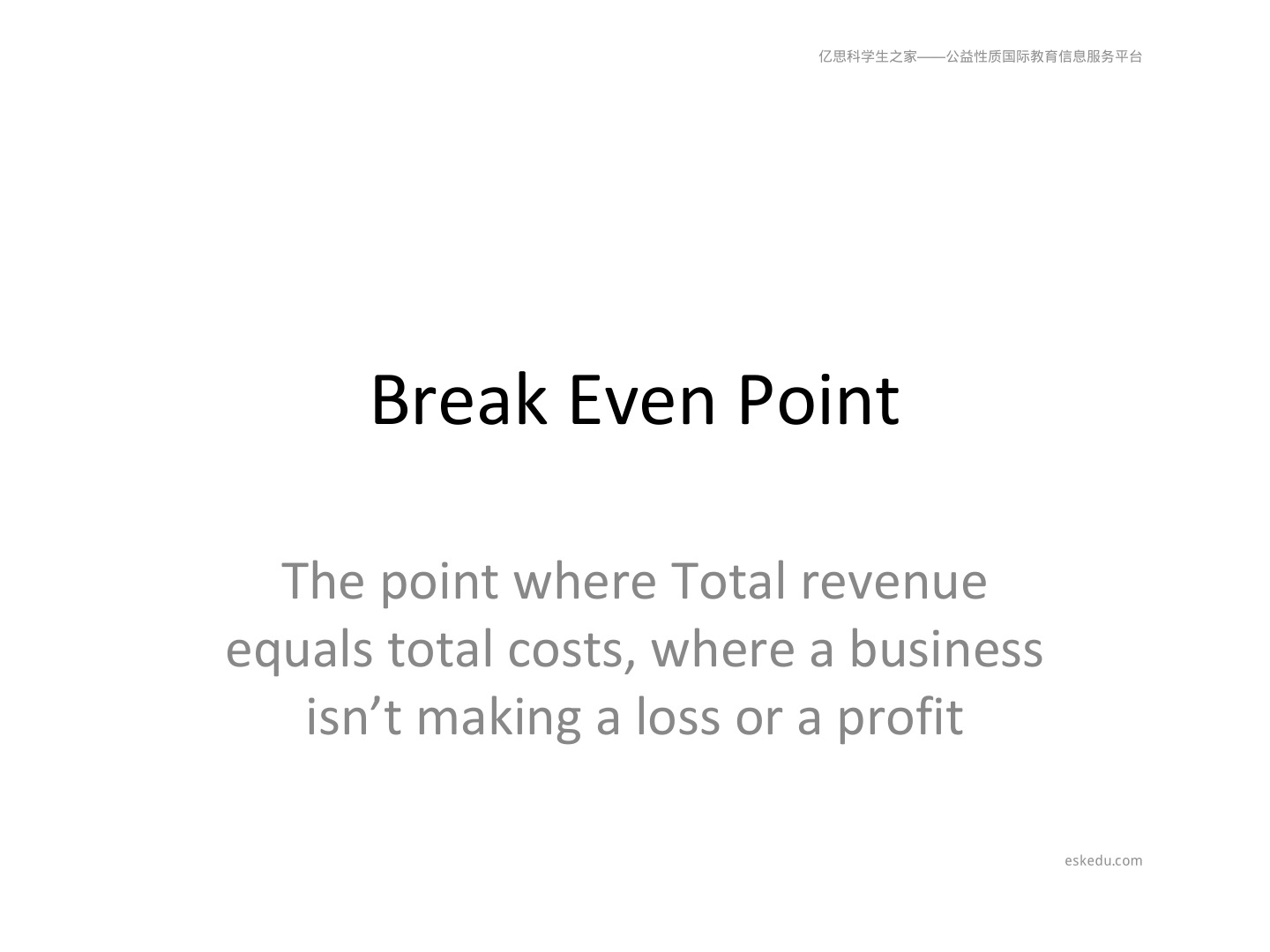 亿思科学生之家——公益性质国际教育信息服务平台

Break Even Point

The point where Total revenue equals total costs, where a business isn’t making a loss or a profit

eskedu.com